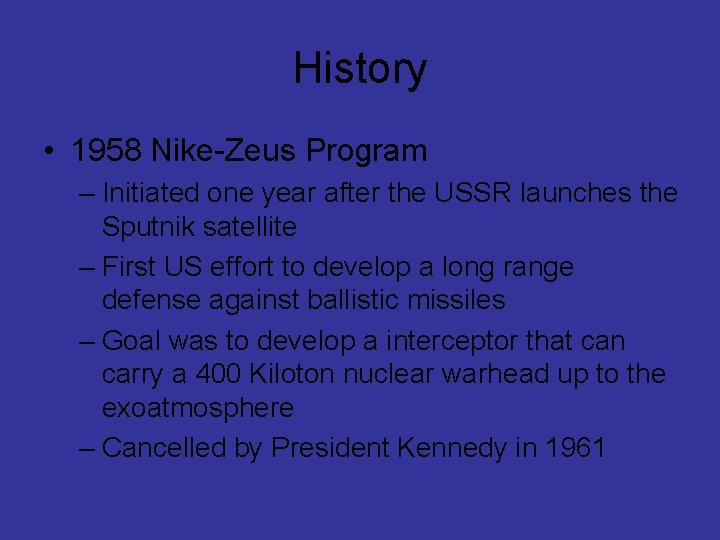 History

• 1958 Nike-Zeus Program

– Initiated one year after the USSR launches the Sputnik satellite

– First US effort to develop a long range defense against ballistic missiles

– Goal was to develop a interceptor that can carry a 400 Kiloton nuclear warhead up to the exoatmosphere

– Cancelled by President Kennedy in 1961